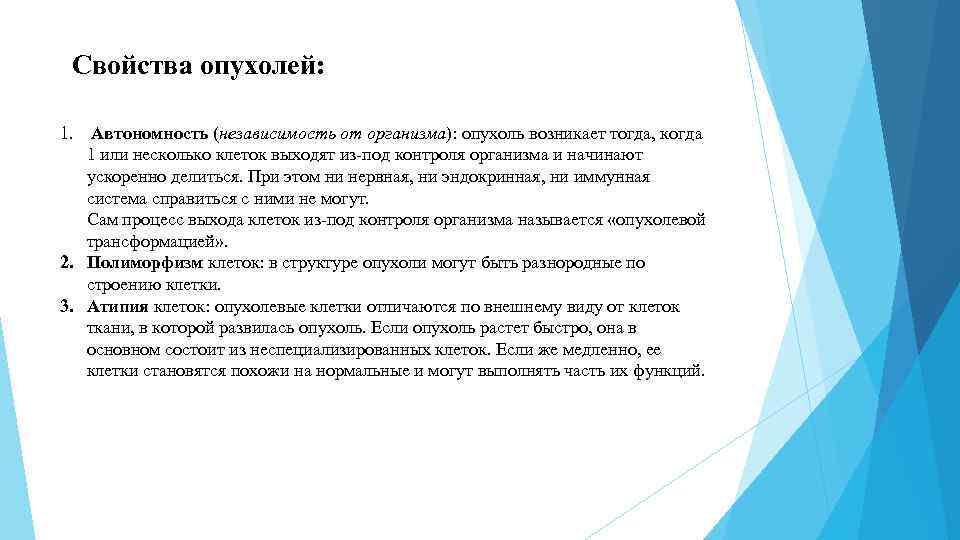 Свойства опухолей:

1. Автономность (независимость от организма): опухоль возникает тогда, когда 1 или несколько клеток выходят из-под контроля организма и начинают ускоренно делиться. При этом ни нервная, ни эндокринная, ни иммунная система справиться с ними не могут.
Сам процесс выхода клеток из-под контроля организма называется «опухолевой трансформацией».
2. Полиморфизм клеток: в структуре опухоли могут быть разнородные по строению клетки.
3. Атипия клеток: опухолевые клетки отличаются по внешнему виду от клеток ткани, в которой развилась опухоль. Если опухоль растет быстро, она в основном состоит из неспециализированных клеток. Если же медленно, ее клетки становятся похожи на нормальные и могут выполнять часть их функций.